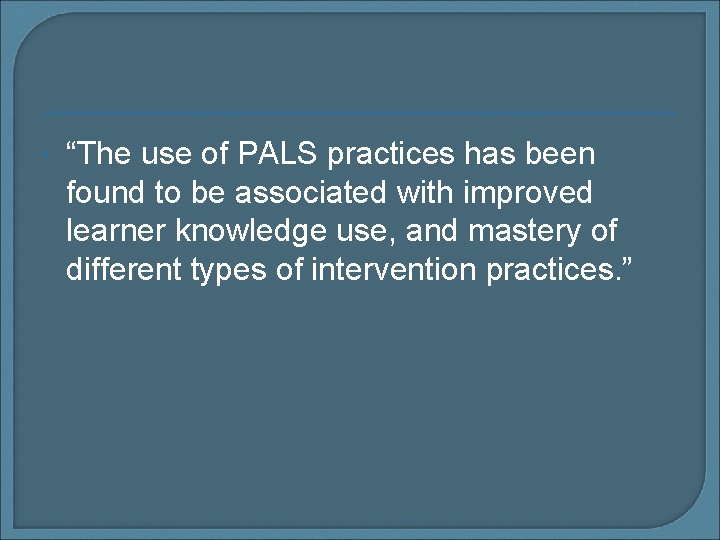 • "The use of PALS practices has been found to be associated with improved learner knowledge use, and mastery of different types of intervention practices."